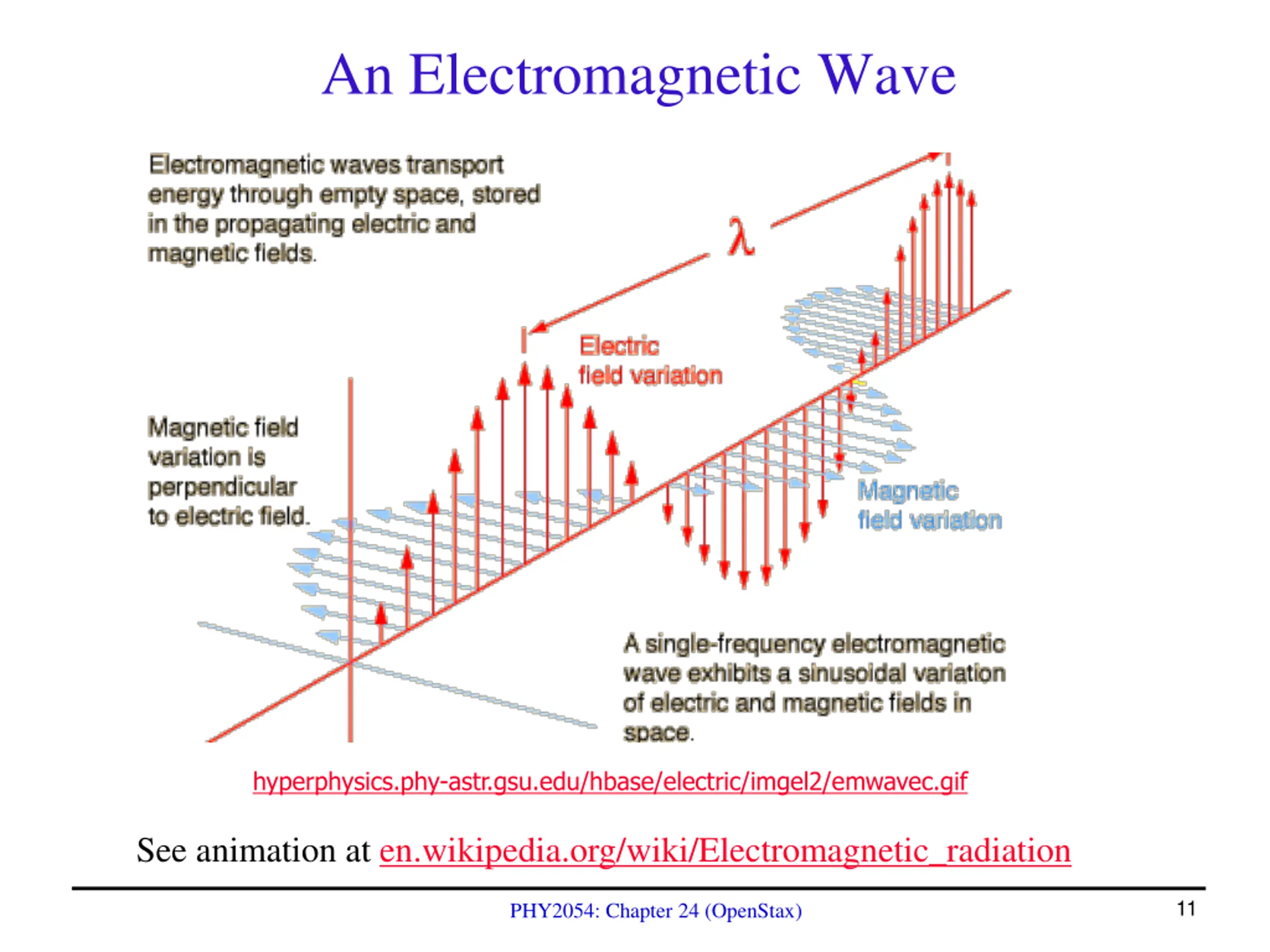 An Electromagnetic Wave

Electromagnetic waves transport energy through empty space, stored in the propagating electric and magnetic fields.

$\lambda$

Electric field variation

Magnetic field variation is perpendicular to electric field.

Magnetic field variation

A single-frequency electromagnetic wave exhibits a sinusoidal variation of electric and magnetic fields in space.

hyperphysics.phy-astr.gsu.edu/hbase/electric/imgel2/emwavec.gif

See animation at en.wikipedia.org/wiki/Electromagnetic_radiation

PHY2054: Chapter 24 (OpenStax)

11